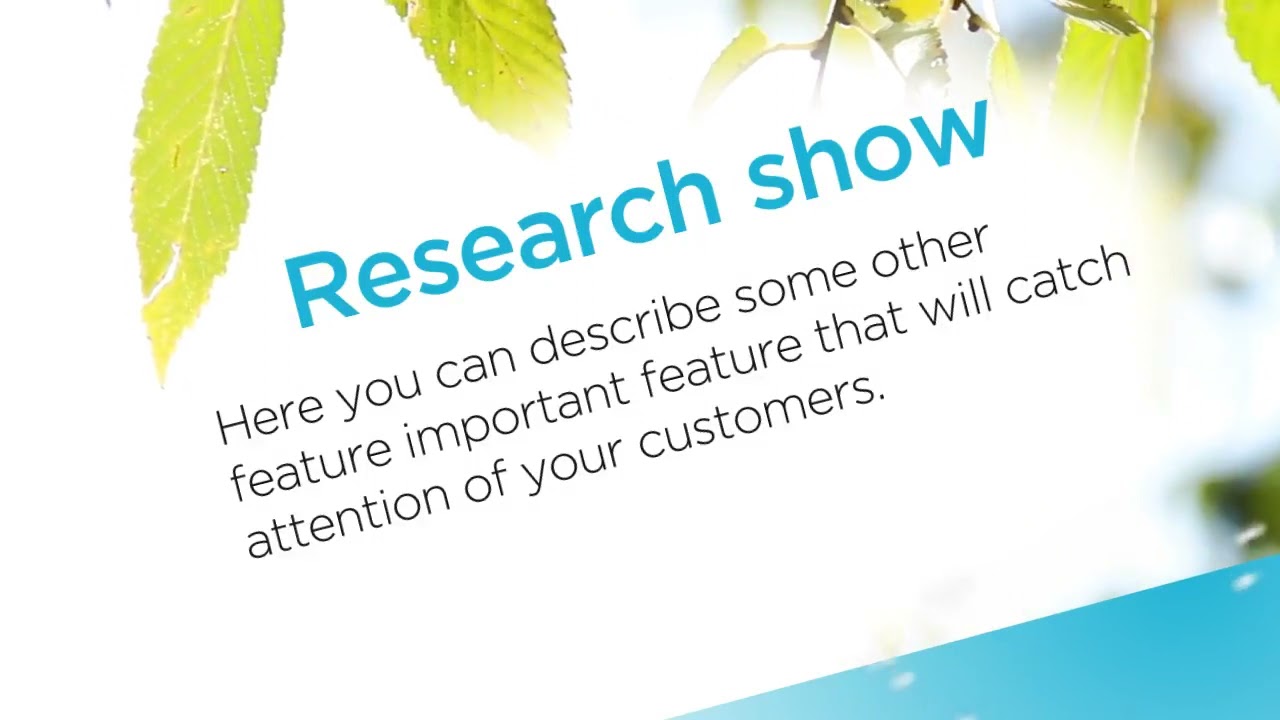 Research show

Here you can describe some other feature important feature that will catch attention of your customers.